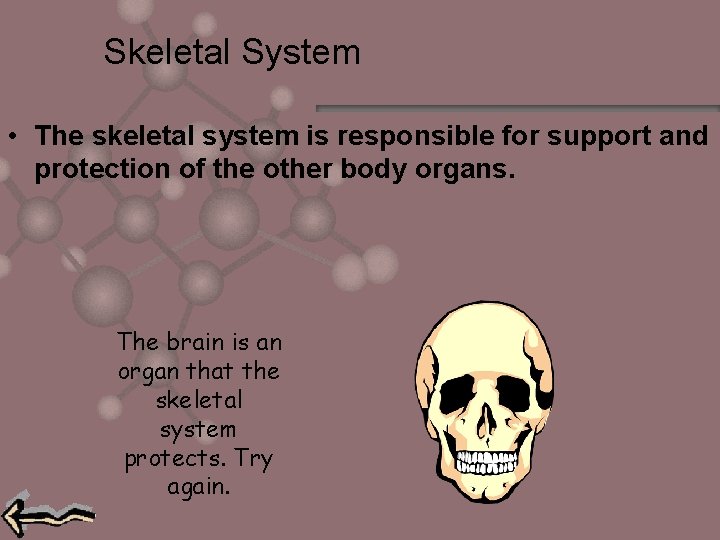 Skeletal System

• The skeletal system is responsible for support and protection of the other body organs.

The brain is an organ that the skeletal system protects. Try again.